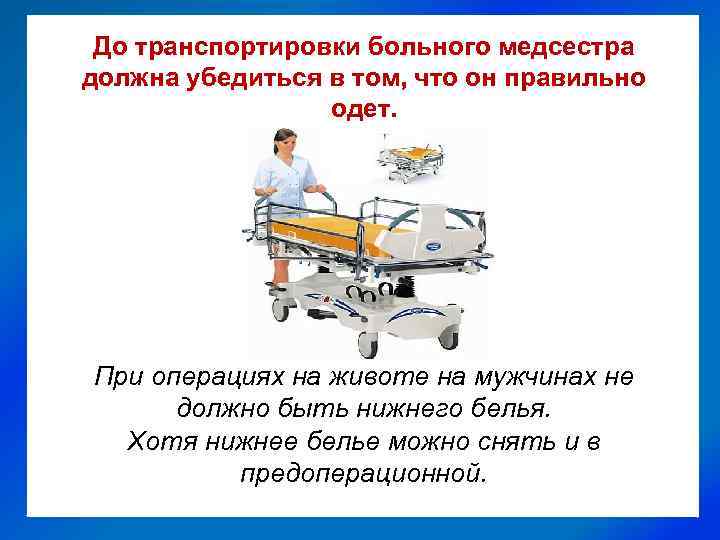 До транспортировки больного медсестра должна убедиться в том, что он правильно одет.

При операциях на животе на мужчинах не должно быть нижнего белья.
Хотя нижнее белье можно снять и в предоперационной.